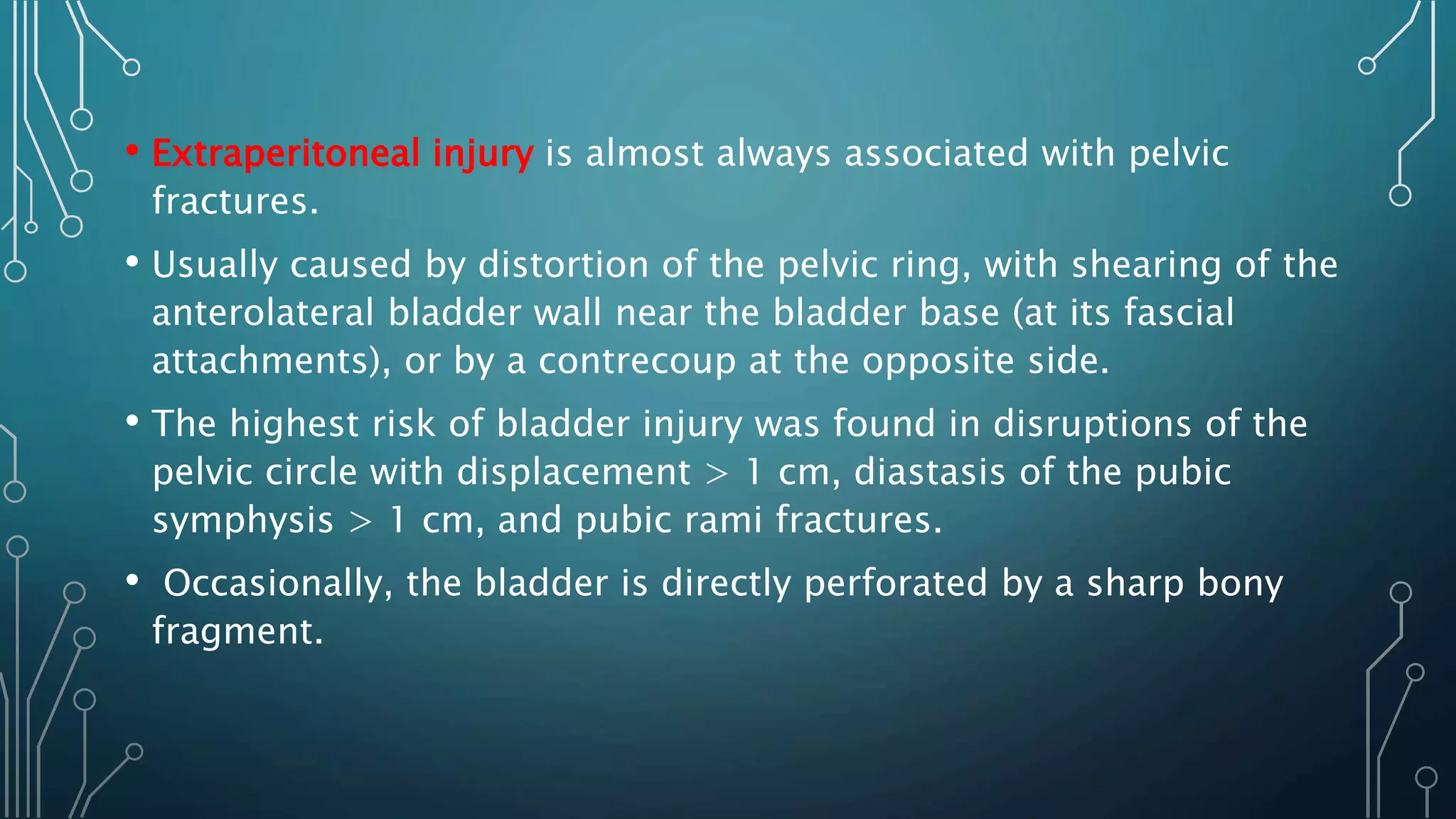 • Extraperitoneal injury is almost always associated with pelvic fractures.

• Usually caused by distortion of the pelvic ring, with shearing of the anterolateral bladder wall near the bladder base (at its fascial attachments), or by a contrecoup at the opposite side.

• The highest risk of bladder injury was found in disruptions of the pelvic circle with displacement > 1 cm, diastasis of the pubic symphysis > 1 cm, and pubic rami fractures.

• Occasionally, the bladder is directly perforated by a sharp bony fragment.